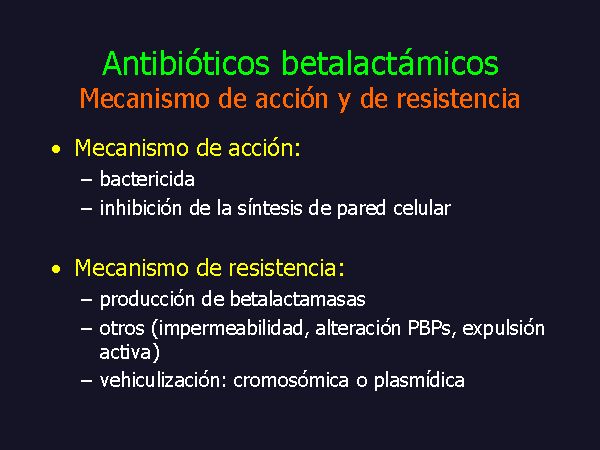 Antibióticos betalactámicos
Mecanismo de acción y de resistencia

• Mecanismo de acción:
– bactericida
– inhibición de la síntesis de pared celular

• Mecanismo de resistencia:
– producción de betalactamasas
– otros (impermeabilidad, alteración PBPs, expulsión activa)
– vehiculización: cromosómica o plasmídica